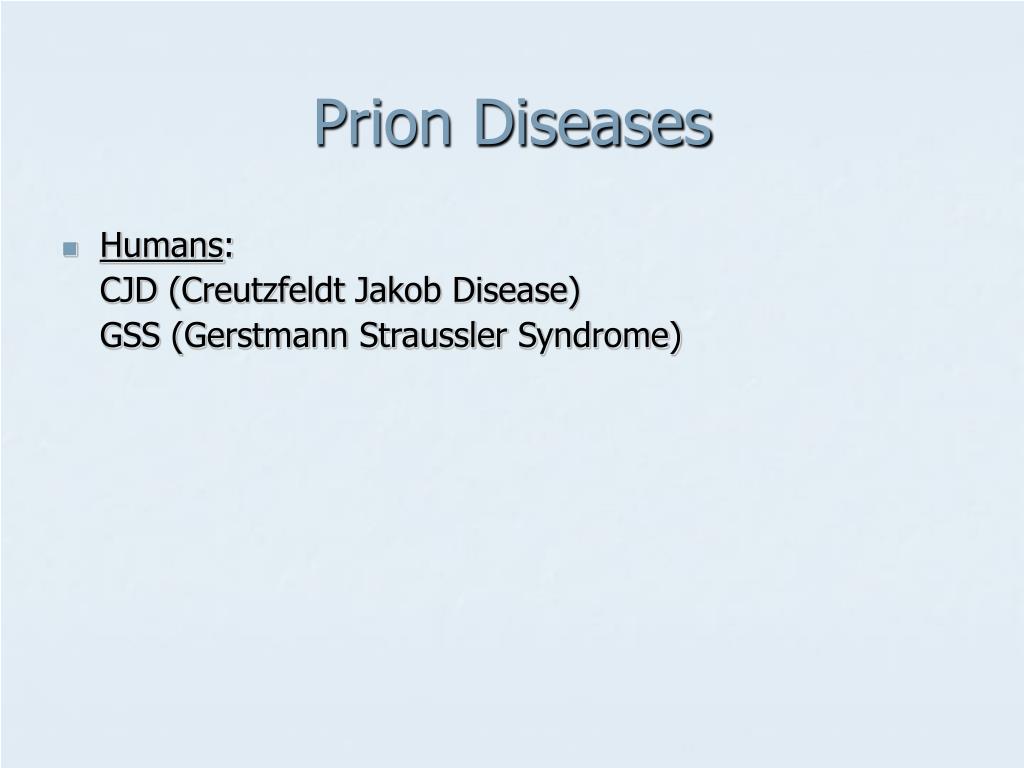 Prion Diseases

Humans:
CJD (Creutzfeldt Jakob Disease)
GSS (Gerstmann Straussler Syndrome)